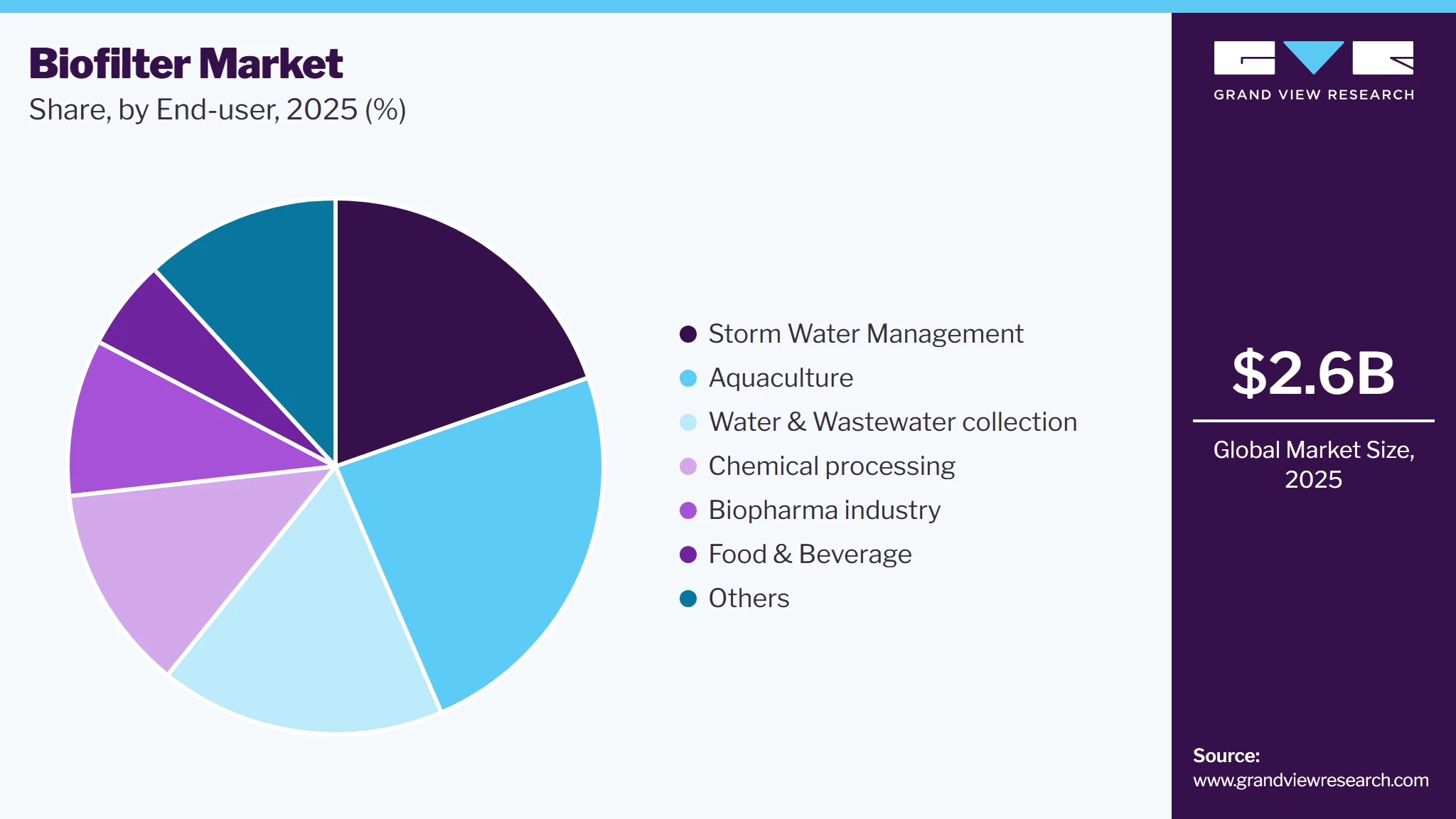 Biofilter Market
Share, by End-user, 2025 (%)

Storm Water Management
Aquaculture
Water & Wastewater collection
Chemical processing
Biopharma industry
Food & Beverage
Others

GRAND VIEW RESEARCH

$2.6B

Global Market Size, 2025

Source:
www.grandviewresearch.com